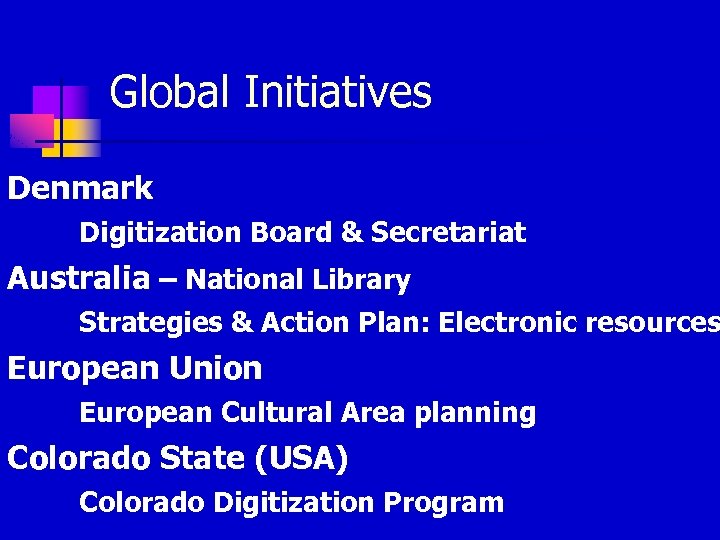 Global Initiatives

Denmark

Digitization Board & Secretariat

Australia – National Library

Strategies & Action Plan: Electronic resources

European Union

European Cultural Area planning

Colorado State (USA)

Colorado Digitization Program